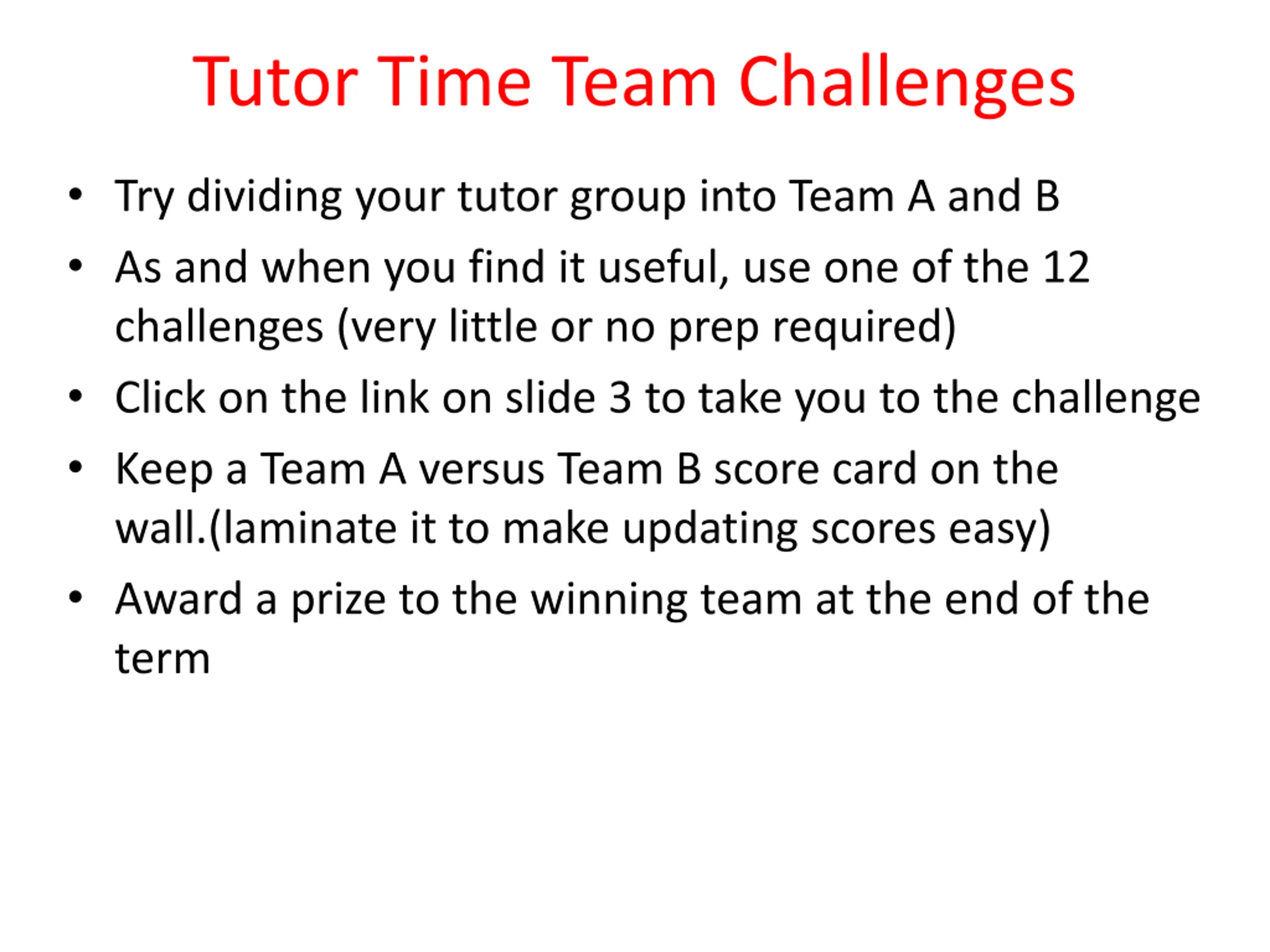 Tutor Time Team Challenges

• Try dividing your tutor group into Team A and B
• As and when you find it useful, use one of the 12 challenges (very little or no prep required)
• Click on the link on slide 3 to take you to the challenge
• Keep a Team A versus Team B score card on the wall.(laminate it to make updating scores easy)
• Award a prize to the winning team at the end of the term